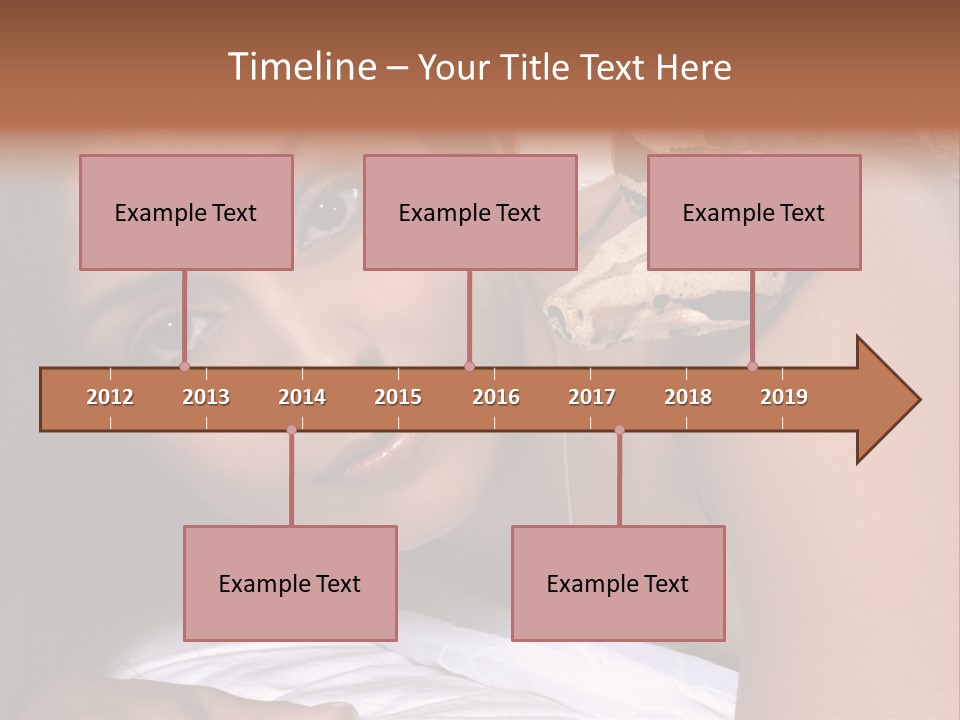 Timeline – Your Title Text Here

Example Text

Example Text

Example Text

2012 2013 2014 2015 2016 2017 2018 2019

Example Text

Example Text